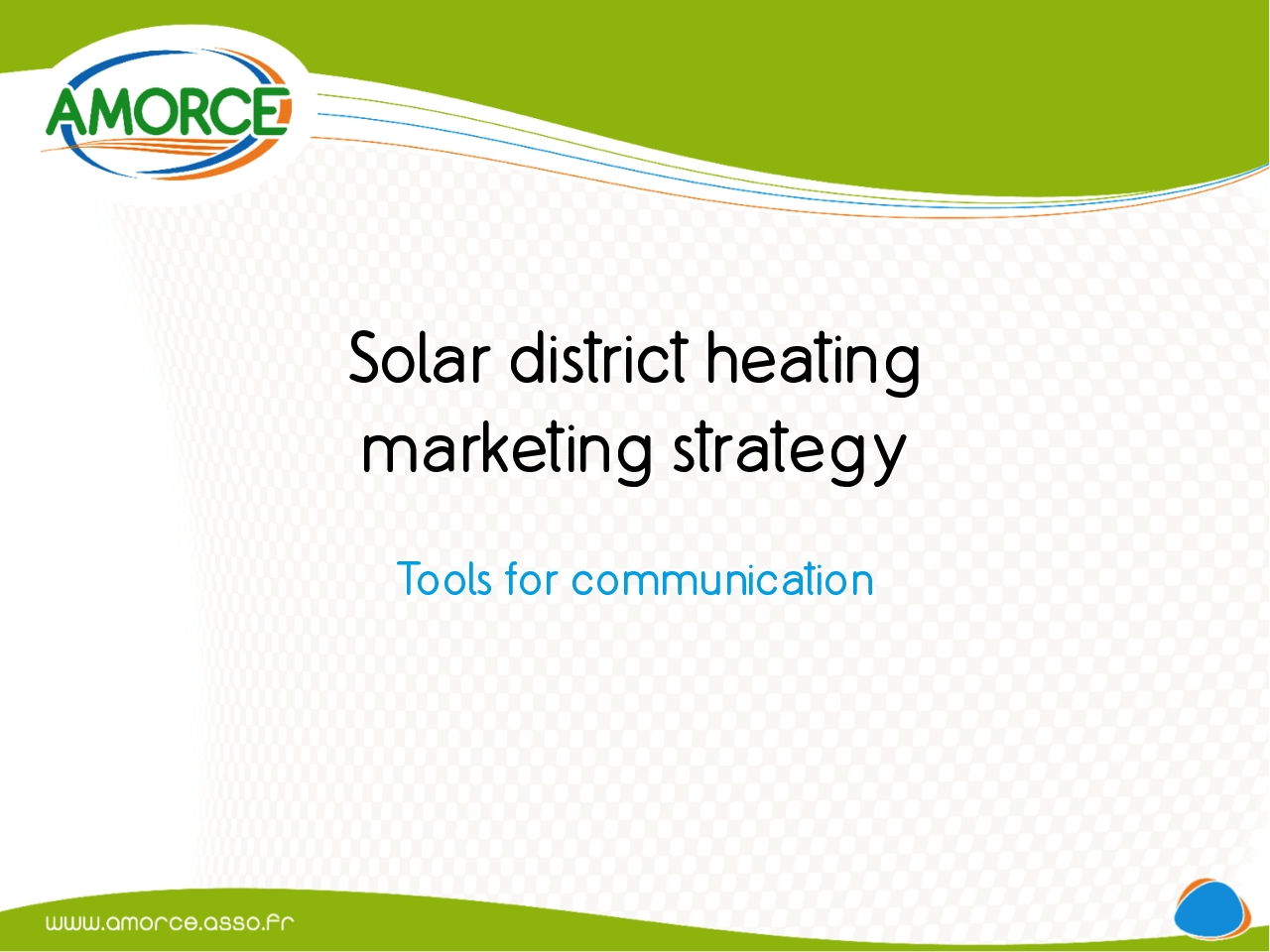 AMORCE

Solar district heating marketing strategy

Tools for communication

www.amorce.asso.fr